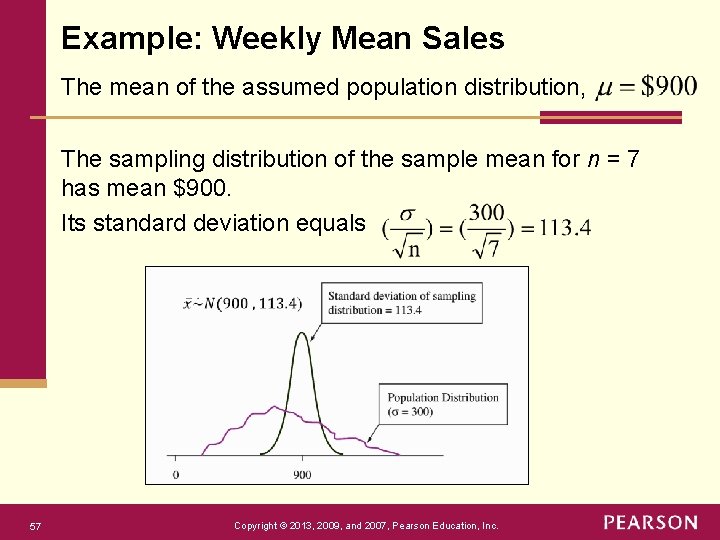 Example: Weekly Mean Sales

The mean of the assumed population distribution, $\mu = \$900$

The sampling distribution of the sample mean for $n$ = 7 has mean $900.

Its standard deviation equals $(\frac{\sigma}{\sqrt{n}}) = (\frac{300}{\sqrt{7}}) = 113.4$

$\bar{x} \sim N(900, 113.4)$

Standard deviation of sampling distribution = 113.4

Population Distribution ($\sigma$ = 300)

0

900

57

Copyright © 2013, 2009, and 2007, Pearson Education, Inc.

PEARSON